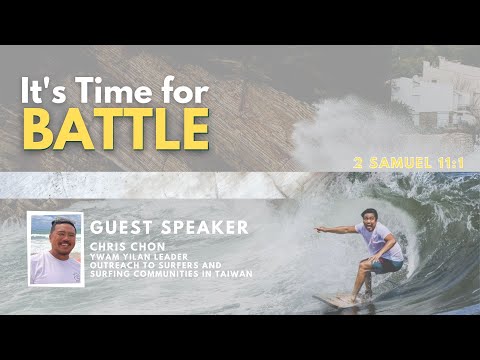 It's Time for
BATTLE

2 SAMUEL 11:1

GUEST SPEAKER
CHRIS CHON
YWAM YILAN LEADER
OUTREACH TO SURFERS AND SURFING COMMUNITIES IN TAIWAN